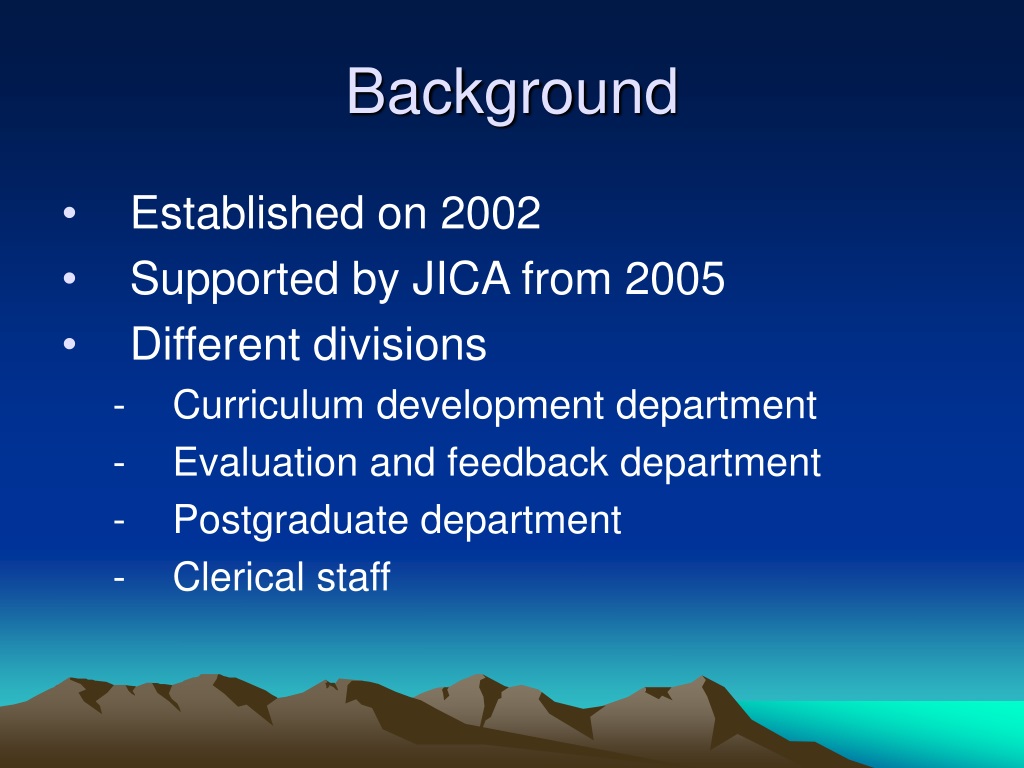 Background

• Established on 2002
• Supported by JICA from 2005
• Different divisions
- Curriculum development department
- Evaluation and feedback department
- Postgraduate department
- Clerical staff